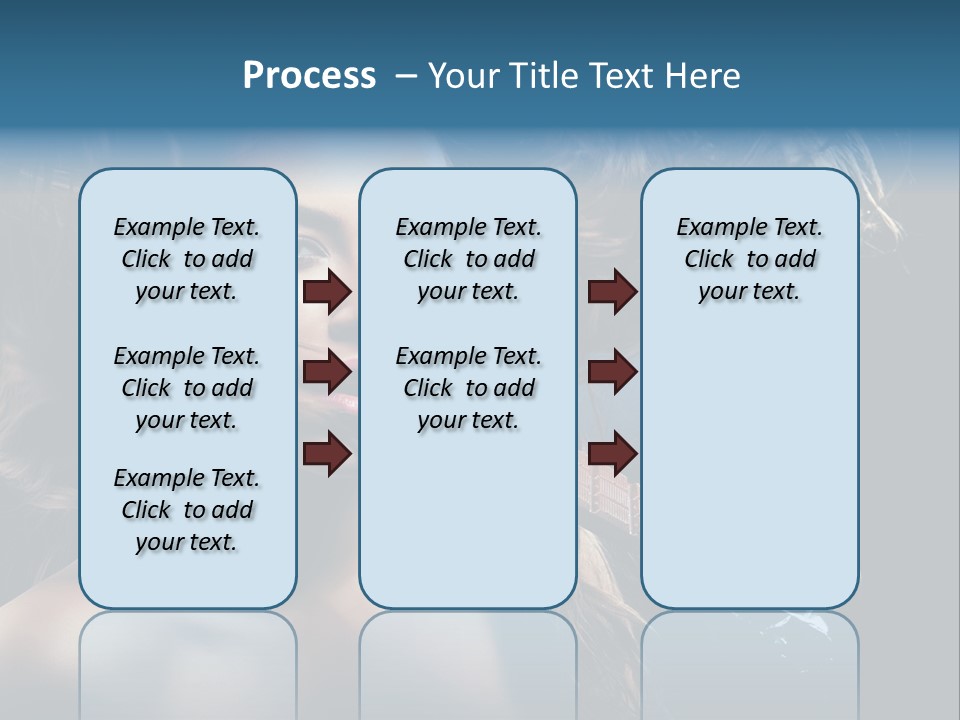 Process – Your Title Text Here

Example Text. Click to add your text.

Example Text. Click to add your text.

Example Text. Click to add your text.

Example Text. Click to add your text.

Example Text. Click to add your text.

Example Text. Click to add your text.